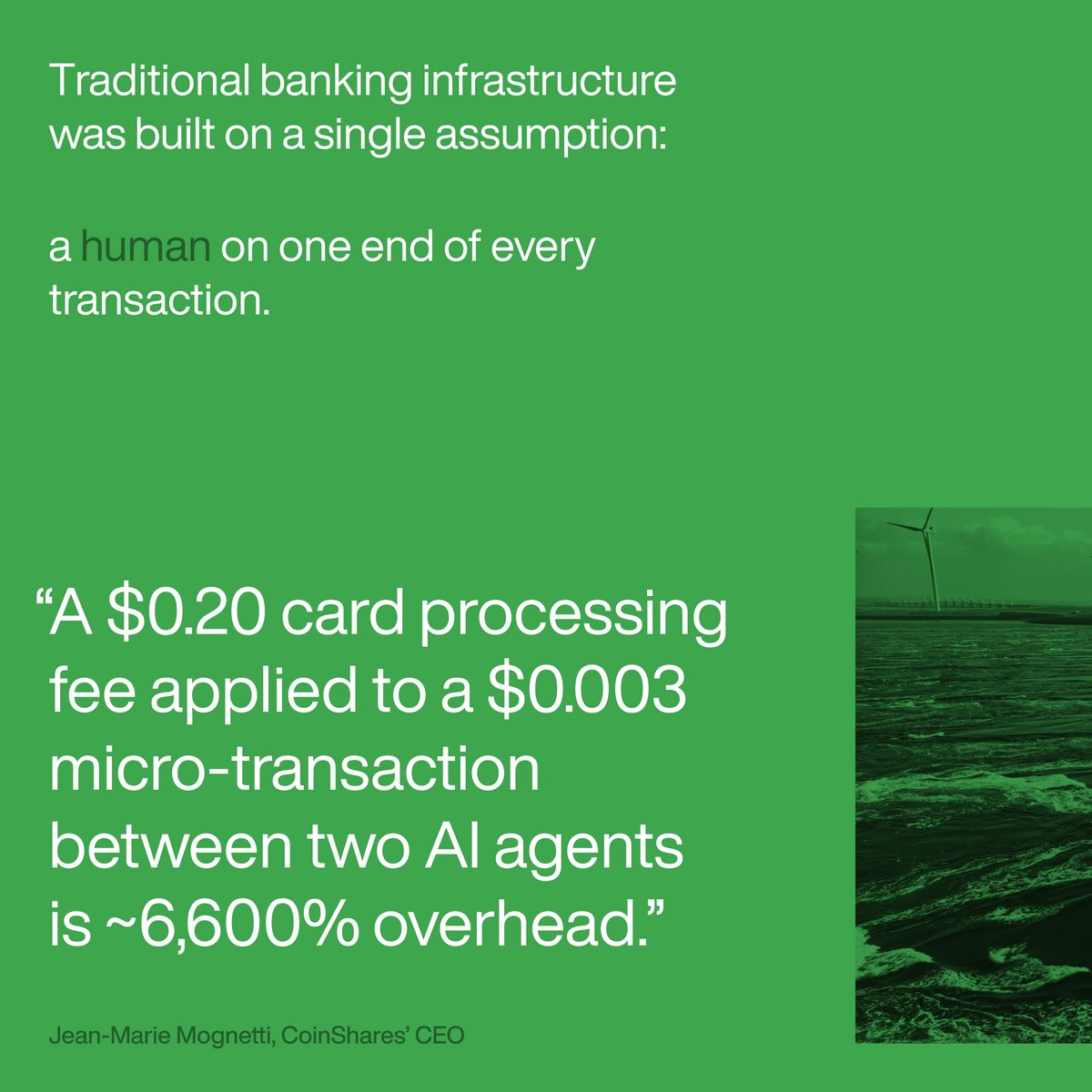 Traditional banking infrastructure was built on a single assumption:

a human on one end of every transaction.

“A \$0.20 card processing fee applied to a \$0.003 micro-transaction between two AI agents is ~6,600% overhead.”

Jean-Marie Mognetti, CoinShares’ CEO